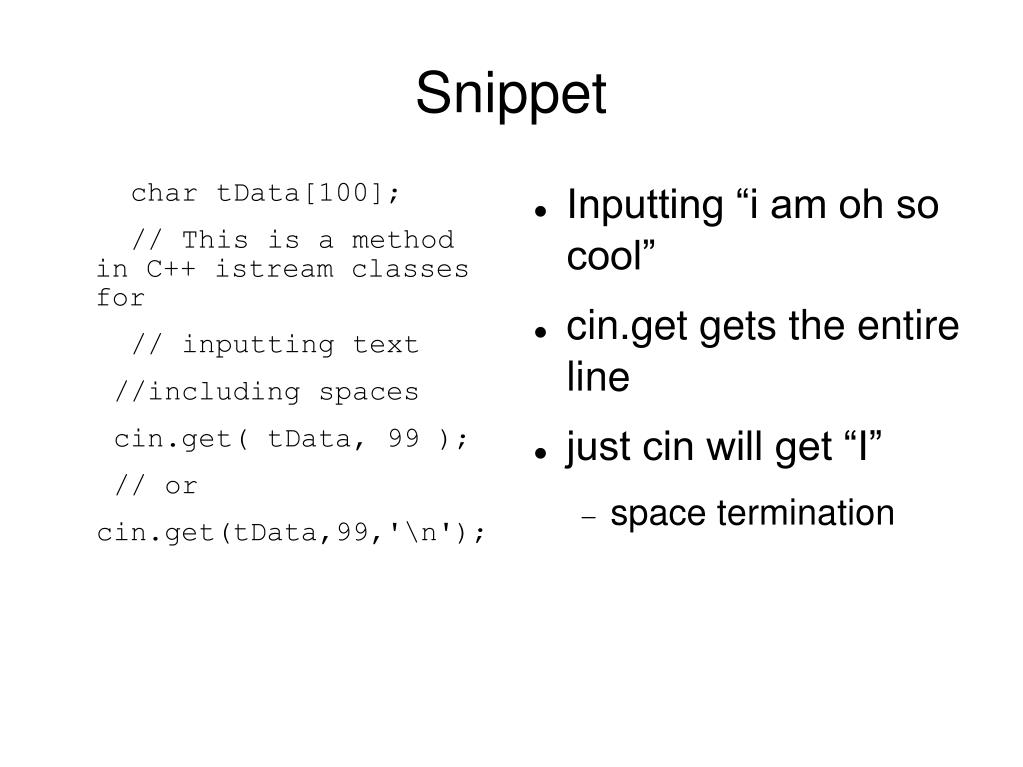 Snippet

char tData[100];

// This is a method in C++ istream classes for

// inputting text

//including spaces

cin.get( tData, 99 );

// or

cin.get(tData,99,'\n');

• Inputting “i am oh so cool”
• cin.get gets the entire line
• just cin will get “I”
– space termination